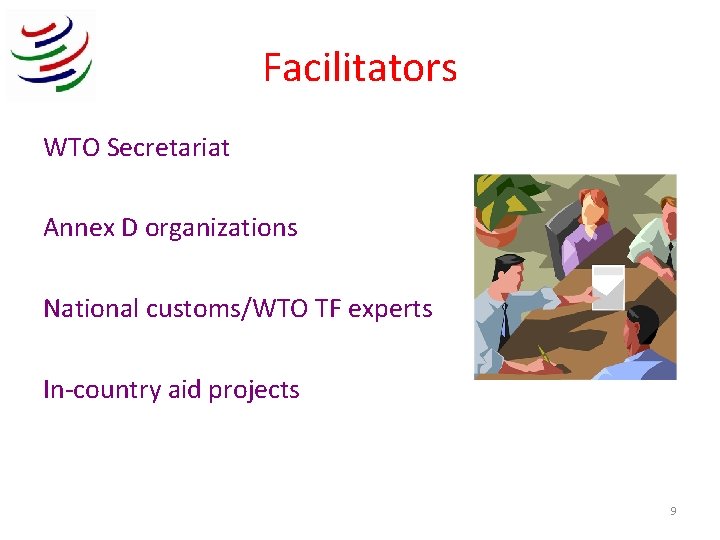 Facilitators

WTO Secretariat

Annex D organizations

National customs/WTO TF experts

In-country aid projects

9